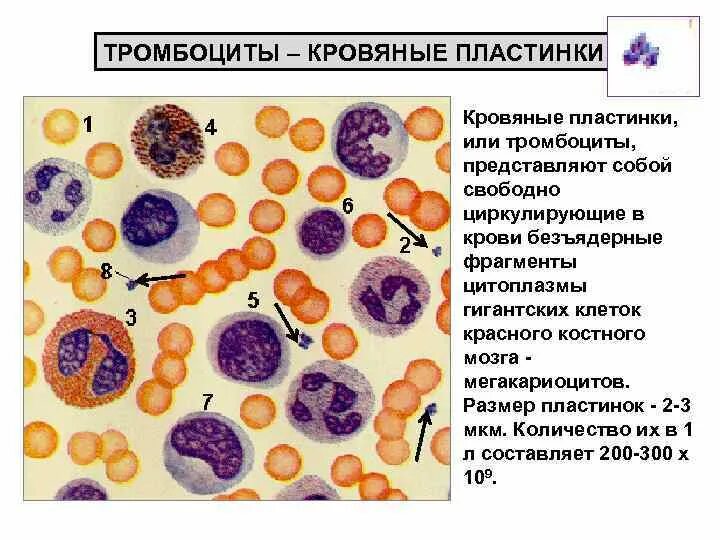 ТРОМБОЦИТЫ – КРОВЯНЫЕ ПЛАСТИНКИ

1
4
6
2
8
5
3
7

Кровяные пластинки, или тромбоциты, представляют собой свободно циркулирующие в крови безъядерные фрагменты цитоплазмы гигантских клеток красного костного мозга - мегакариоцитов. Размер пластинок - 2-3 мкм. Количество их в 1 л составляет 200-300 х $10^9$.